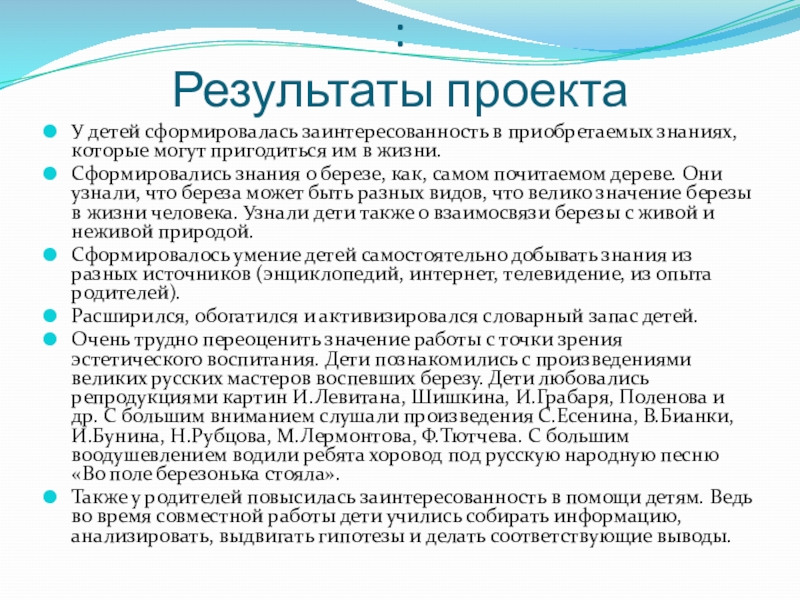 :
Результаты проекта

У детей сформировалась заинтересованность в приобретаемых знаниях, которые могут пригодиться им в жизни.

Сформировались знания о березе, как, самом почитаемом дереве. Они узнали, что береза может быть разных видов, что велико значение березы в жизни человека. Узнали дети также о взаимосвязи березы с живой и неживой природой.

Сформировалось умение детей самостоятельно добывать знания из разных источников (энциклопедий, интернет, телевидение, из опыта родителей).

Расширился, обогатился и активизировался словарный запас детей.

Очень трудно переоценить значение работы с точки зрения эстетического воспитания. Дети познакомились с произведениями великих русских мастеров воспевших березу. Дети любовались репродукциями картин И.Левитана, Шишкина, И.Грабаря, Поленова и др. С большим вниманием слушали произведения С.Есенина, В.Бианки, И.Бунина, Н.Рубцова, М.Лермонтова, Ф.Тютчева. С большим воодушевлением водили ребята хоровод под русскую народную песню «Во поле березонька стояла».

Также у родителей повысилась заинтересованность в помощи детям. Ведь во время совместной работы дети учились собирать информацию, анализировать, выдвигать гипотезы и делать соответствующие выводы.